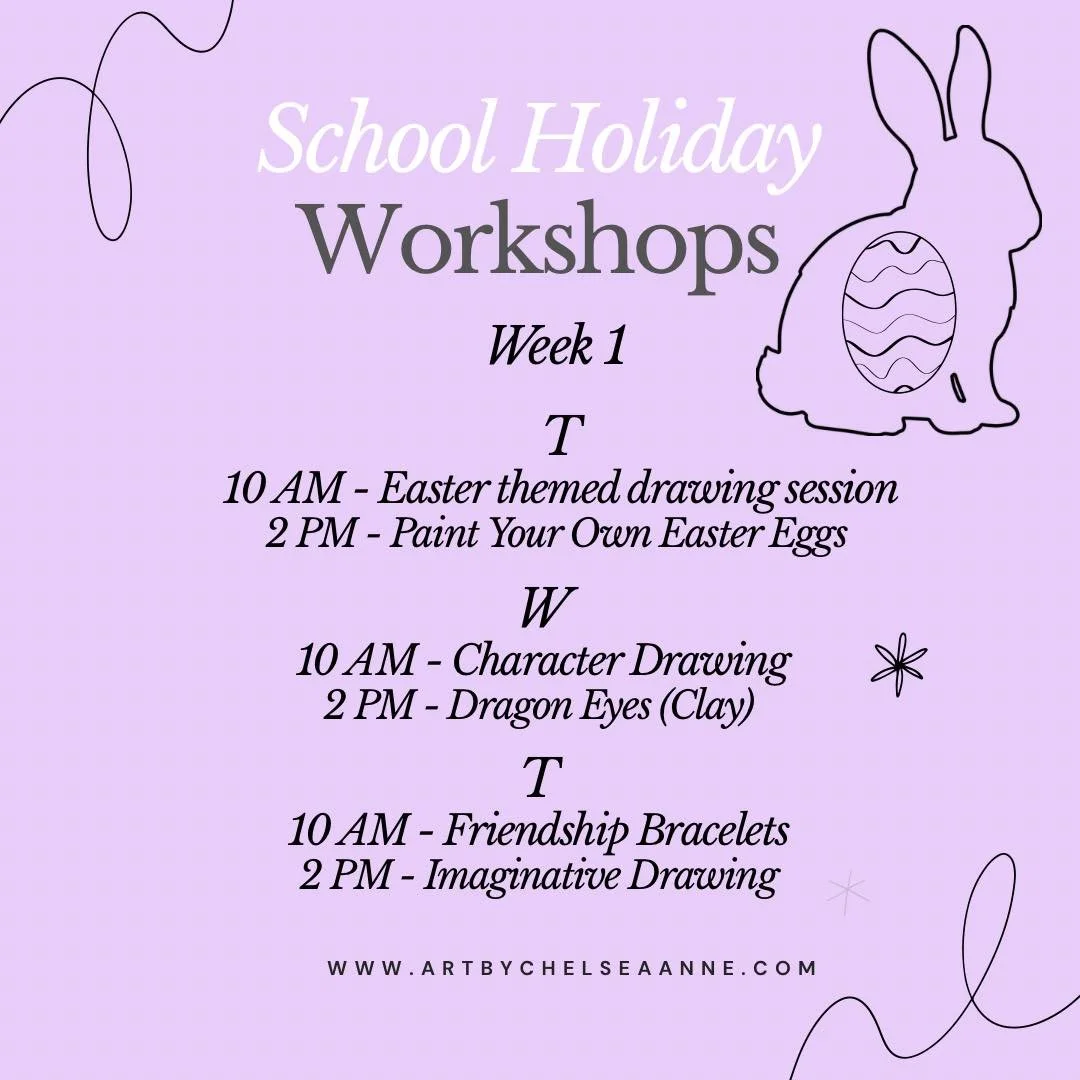 School Holiday
Workshops

Week 1

T
10 AM - Easter themed drawing session
2 PM - Paint Your Own Easter Eggs

W
10 AM - Character Drawing
2 PM - Dragon Eyes (Clay)

T
10 AM - Friendship Bracelets
2 PM - Imaginative Drawing

WWW.ARTBYCHELSEAANNE.COM